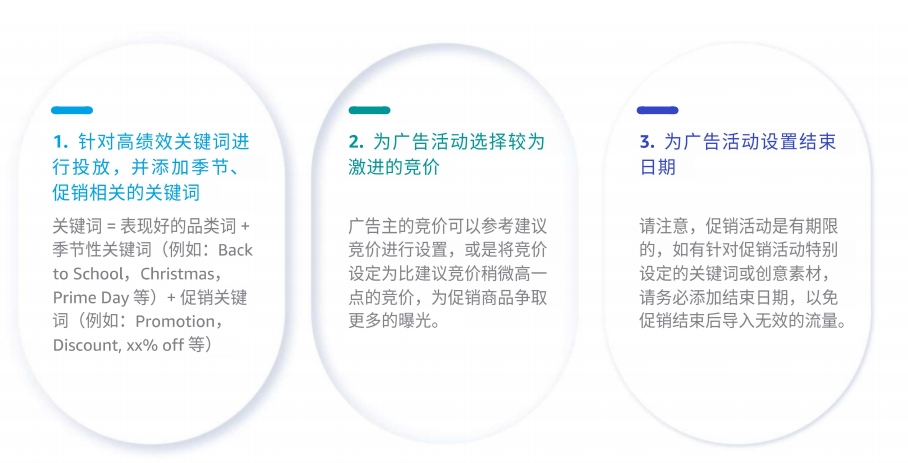 1. 针对高绩效关键词进行投放，并添加季节、促销相关的关键词

关键词 = 表现好的品类词 + 季节性关键词（例如：Back to School，Christmas，Prime Day 等）+ 促销关键词（例如：Promotion，Discount, xx% off 等）

2. 为广告活动选择较为激进的竞价

广告主的竞价可以参考建议竞价进行设置，或是将竞价设定为比建议竞价稍微高一点的竞价，为促销商品争取更多的曝光。

3. 为广告活动设置结束日期

请注意，促销活动是有期限的，如有针对促销活动特别设定的关键词或创意素材，请务必添加结束日期，以免促销结束后导入无效的流量。